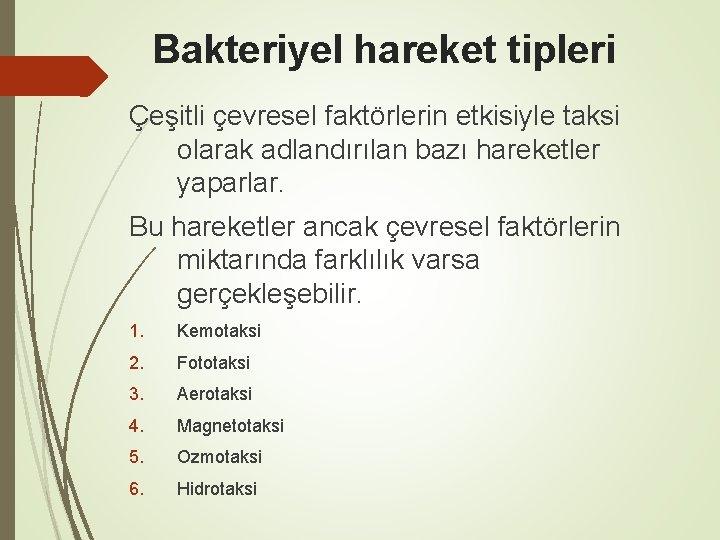 Bakteriyel hareket tipleri

Çeşitli çevresel faktörlerin etkisiyle taksi olarak adlandırılan bazı hareketler yaparlar.

Bu hareketler ancak çevresel faktörlerin miktarında farklılık varsa gerçekleşebilir.

1. Kemotaksi
2. Fototaksi
3. Aerotaksi
4. Magnetotaksi
5. Ozmotaksi
6. Hidrotaksi